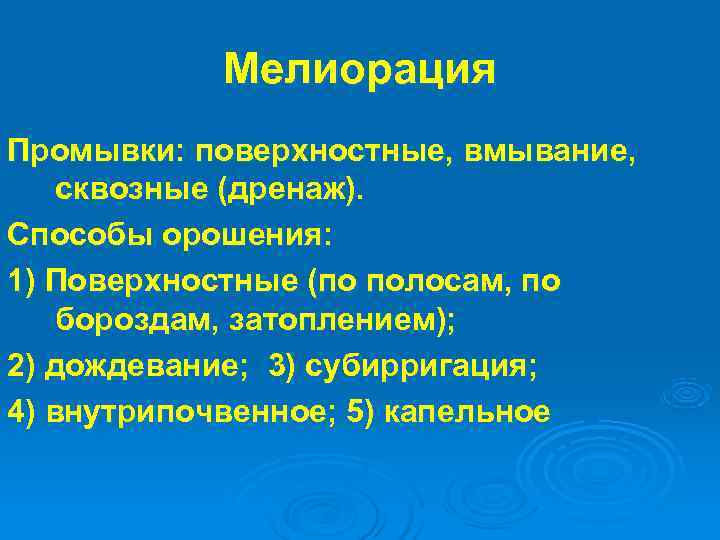 Мелиорация

Промывки: поверхностные, вмывание, сквозные (дренаж).

Способы орошения:

1) Поверхностные (по полосам, по бороздам, затоплением);

2) дождевание; 3) субирригация;

4) внутрипочвенное; 5) капельное